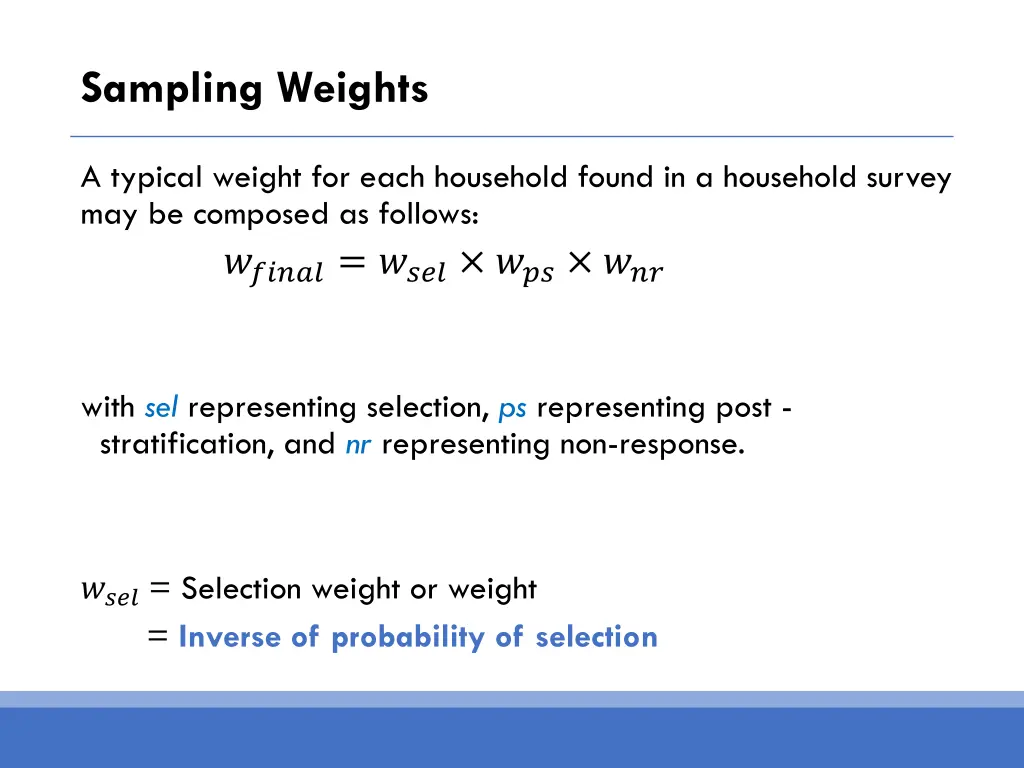 Sampling Weights

A typical weight for each household found in a household survey may be composed as follows:

$w_{final} = w_{sel} \times w_{ps} \times w_{nr}$

with sel representing selection, ps representing post - stratification, and nr representing non-response.

$w_{sel}$ = Selection weight or weight
= Inverse of probability of selection